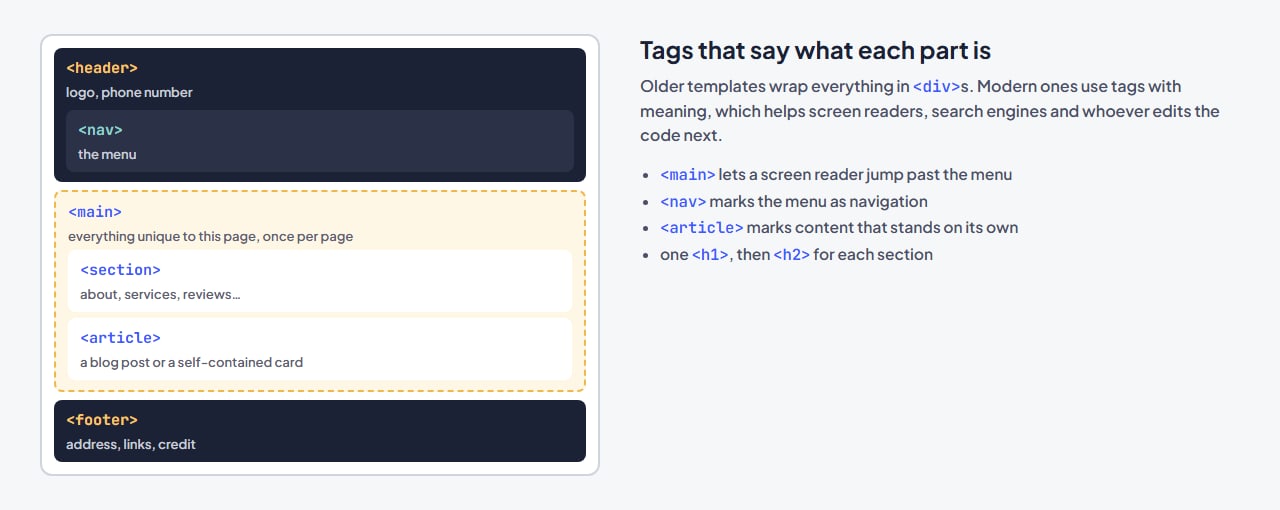 <header>
logo, phone number

<nav>
the menu

<main>
everything unique to this page, once per page

<section>
about, services, reviews…

<article>
a blog post or a self-contained card

<footer>
address, links, credit

Tags that say what each part is

Older templates wrap everything in <div>s. Modern ones use tags with meaning, which helps screen readers, search engines and whoever edits the code next.

• <main> lets a screen reader jump past the menu
• <nav> marks the menu as navigation
• <article> marks content that stands on its own
• one <h1>, then <h2> for each section